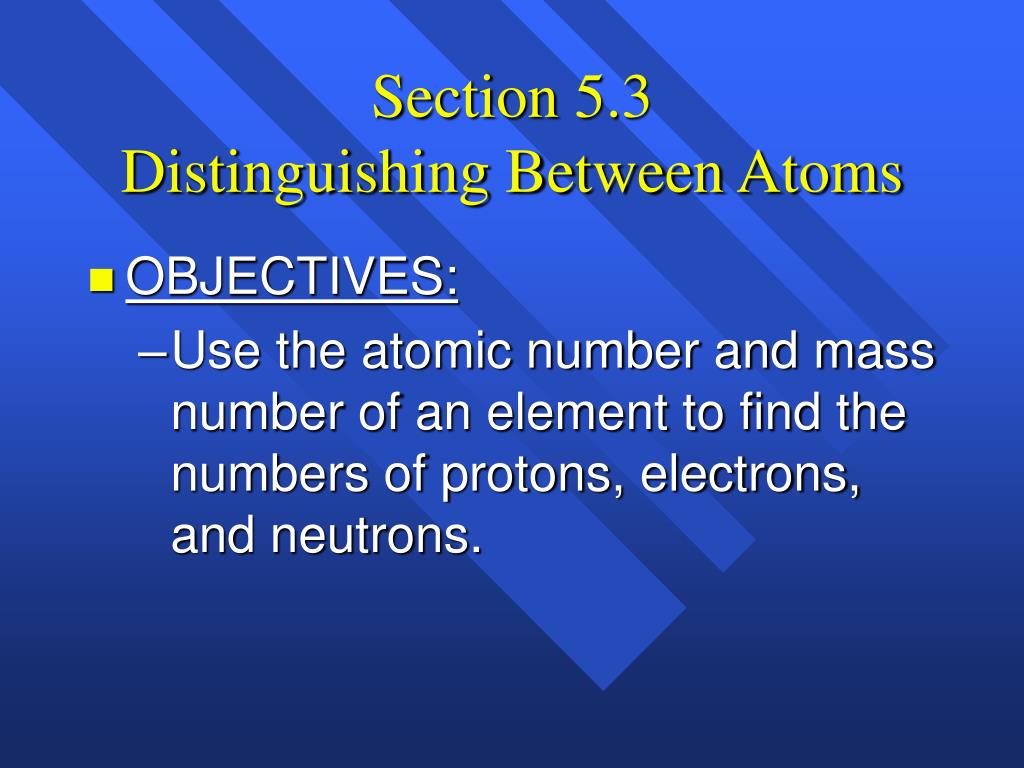 Section 5.3
Distinguishing Between Atoms

OBJECTIVES:

–Use the atomic number and mass number of an element to find the numbers of protons, electrons, and neutrons.